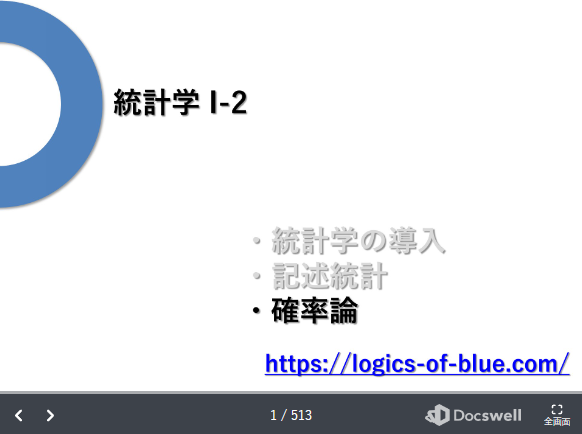 統計学 I-2

・統計学の導入
・記述統計
・確率論

https://logics-of-blue.com/

1 / 513

Docswell

全画面